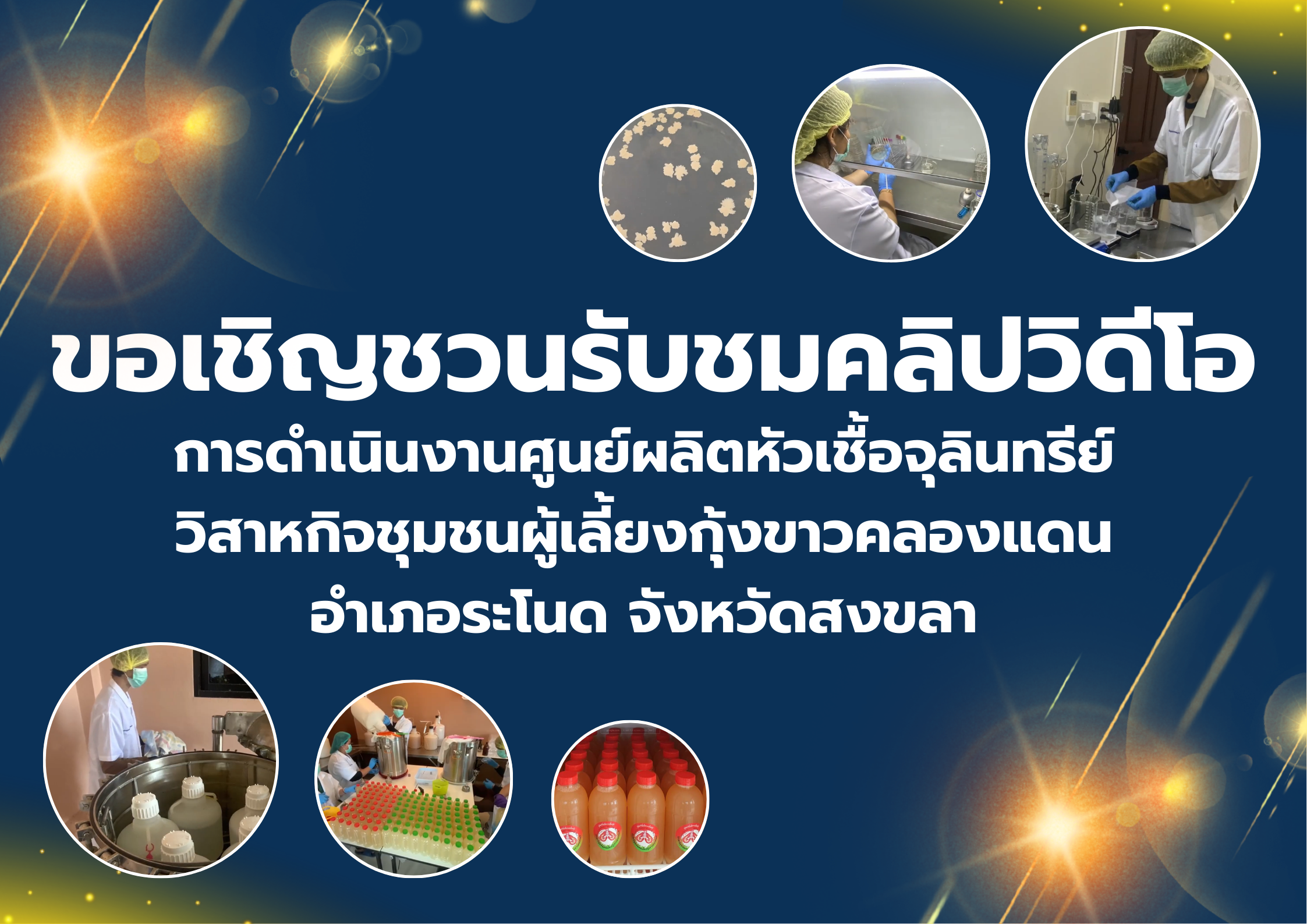 ขอเชิญชวนรับชมคลิปวิดีโอ

การดำเนินงานศูนย์ผลิตหัวเชื้อจุลินทรีย์
วิสาหกิจชุมชนผู้เลี้ยงกุ้งขาวคลองแดน
อำเภอระโนด จังหวัดสงขลา